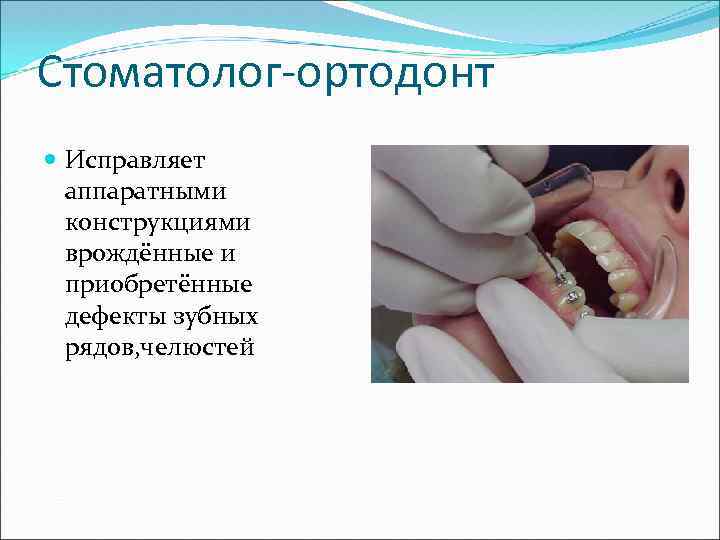 Стоматолог-ортодонт

Исправляет аппаратными конструкциями врождённые и приобретённые дефекты зубных рядов,челюстей